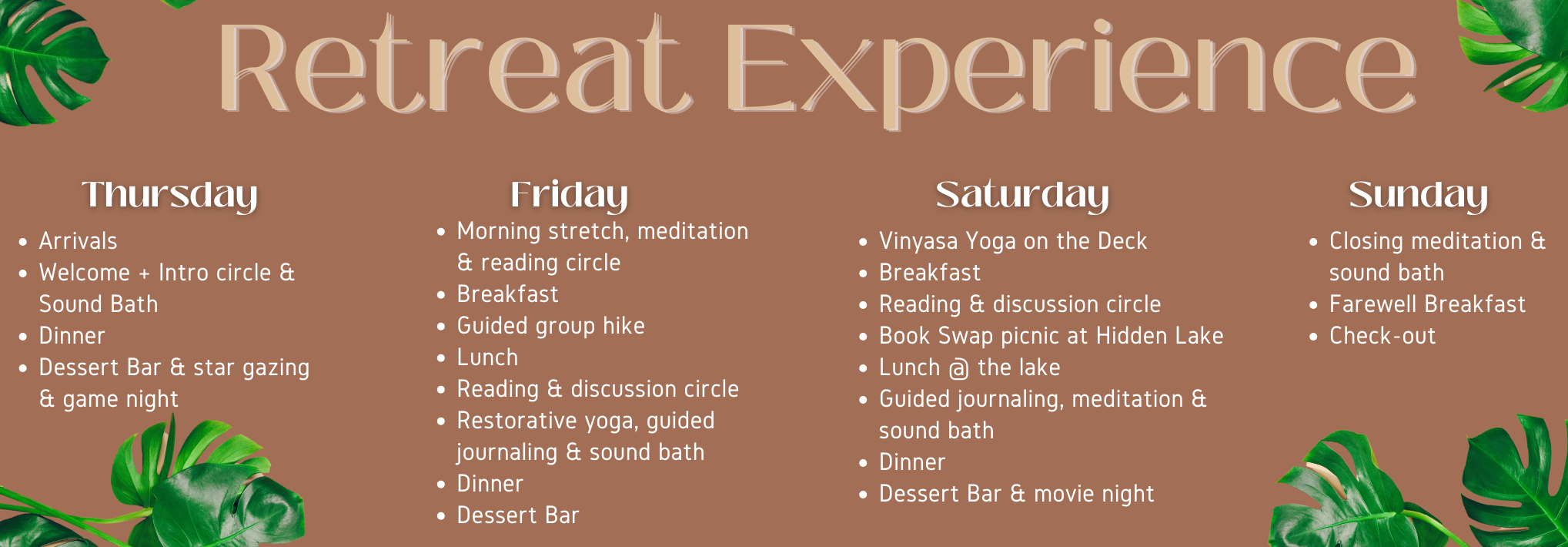 Retreat Experience

Thursday

- Arrivals
- Welcome + Intro circle & Sound Bath
- Dinner
- Dessert Bar & star gazing & game night

Friday

- Morning stretch, meditation & reading circle
- Breakfast
- Guided group hike
- Lunch
- Reading & discussion circle
- Restorative yoga, guided journaling & sound bath
- Dinner
- Dessert Bar

Saturday

- Vinyasa Yoga on the Deck
- Breakfast
- Reading & discussion circle
- Book Swap picnic at Hidden Lake
- Lunch @ the lake
- Guided journaling, meditation & sound bath
- Dinner
- Dessert Bar & movie night

Sunday

- Closing meditation & sound bath
- Farewell Breakfast
- Check-out